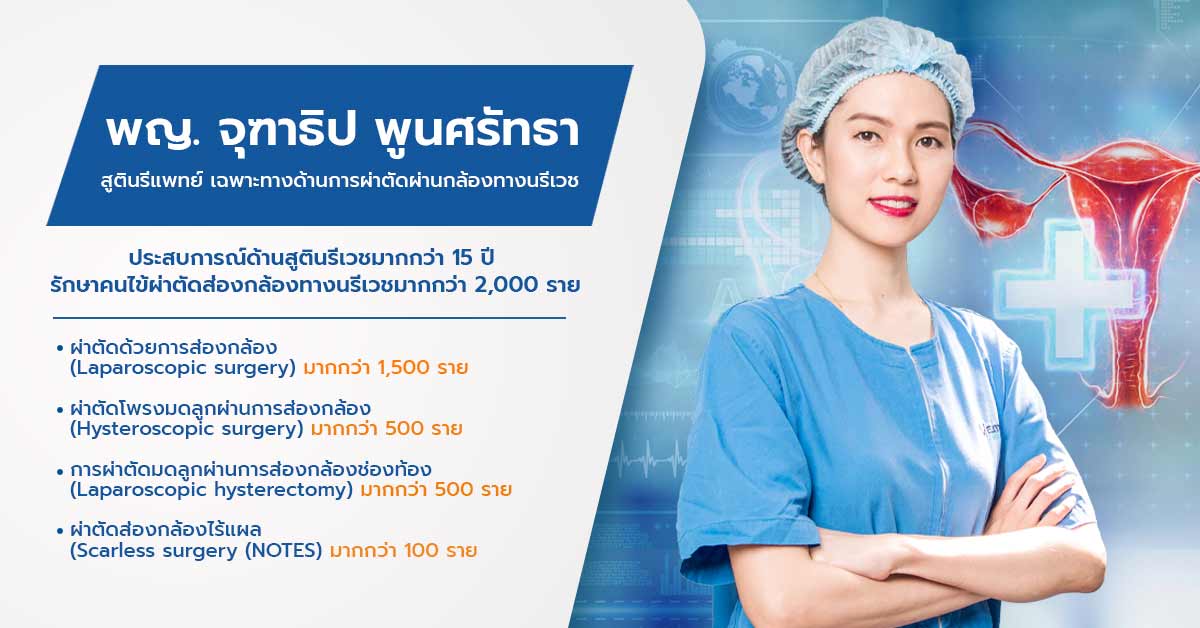 พญ. จุฑาธิป พูนศรัทธา

สูตินรีแพทย์ เฉพาะทางด้านการผ่าตัดผ่านกล้องทางนรีเวช

ประสบการณ์ด้านสูตินรีเวชมากกว่า 15 ปี
รักษาคนไข้ผ่าตัดส่องกล้องทางนรีเวชมากกว่า 2,000 ราย

• ผ่าตัดด้วยการส่องกล้อง (Laparoscopic surgery) มากกว่า 1,500 ราย

• ผ่าตัดโพรงมดลูกผ่านการส่องกล้อง (Hysteroscopic surgery) มากกว่า 500 ราย

• การผ่าตัดมดลูกผ่านการส่องกล้องช่องท้อง (Laparoscopic hysterectomy) มากกว่า 500 ราย

• ผ่าตัดส่องกล้องไร้แผล (Scarless surgery (NOTES) มากกว่า 100 ราย